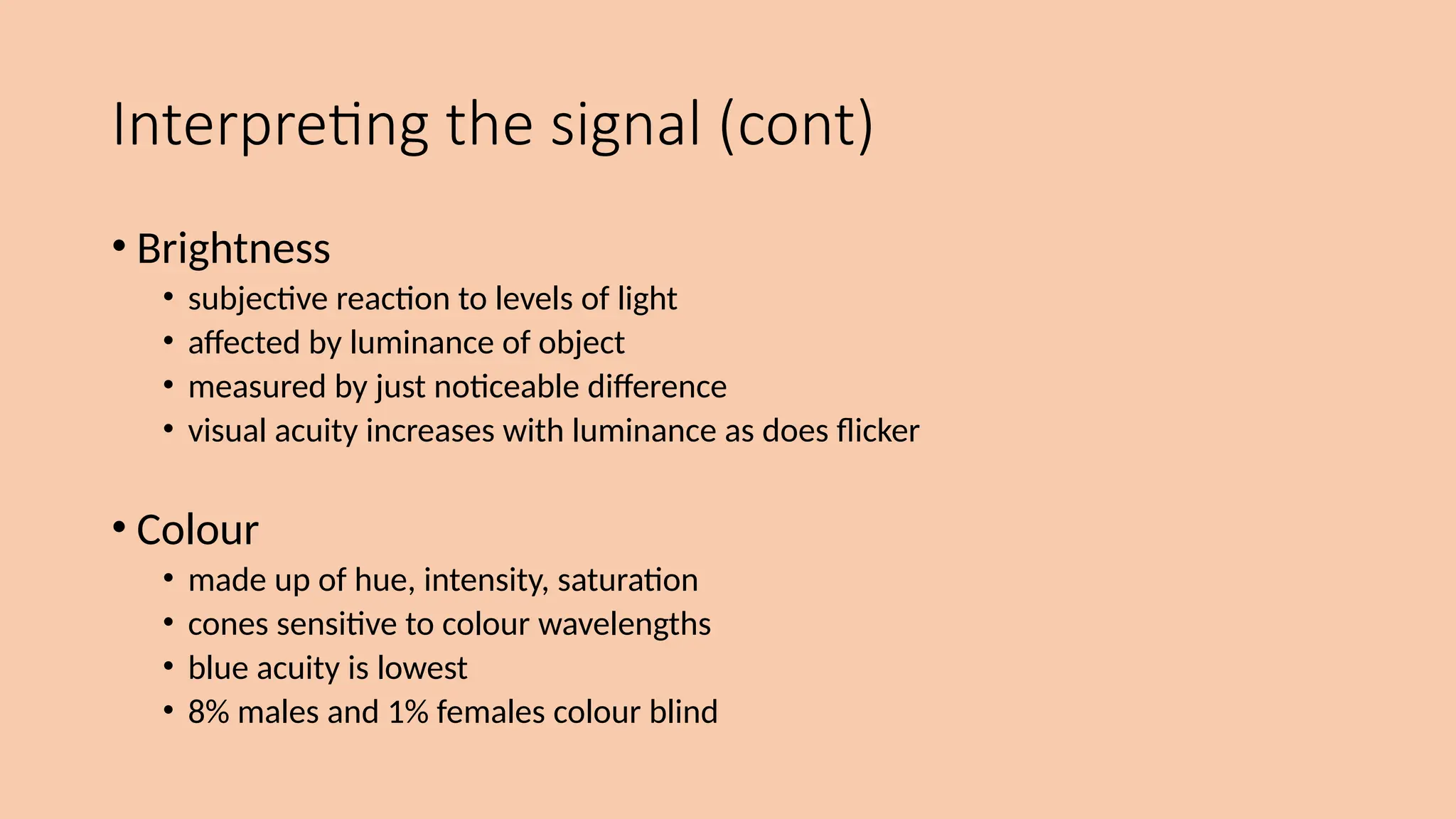 Interpreting the signal (cont)

• Brightness
• subjective reaction to levels of light
• affected by luminance of object
• measured by just noticeable difference
• visual acuity increases with luminance as does flicker

• Colour
• made up of hue, intensity, saturation
• cones sensitive to colour wavelengths
• blue acuity is lowest
• 8% males and 1% females colour blind